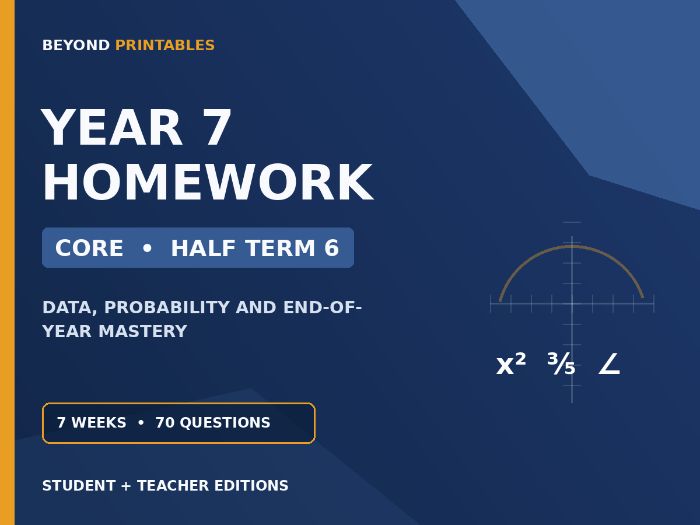 BEYOND PRINTABLES

YEAR 7 HOMEWORK

CORE • HALF TERM 6

DATA, PROBABILITY AND END-OF-YEAR MASTERY

$x^2$ $\frac{3}{5}$ $\angle$

7 WEEKS • 70 QUESTIONS

STUDENT + TEACHER EDITIONS